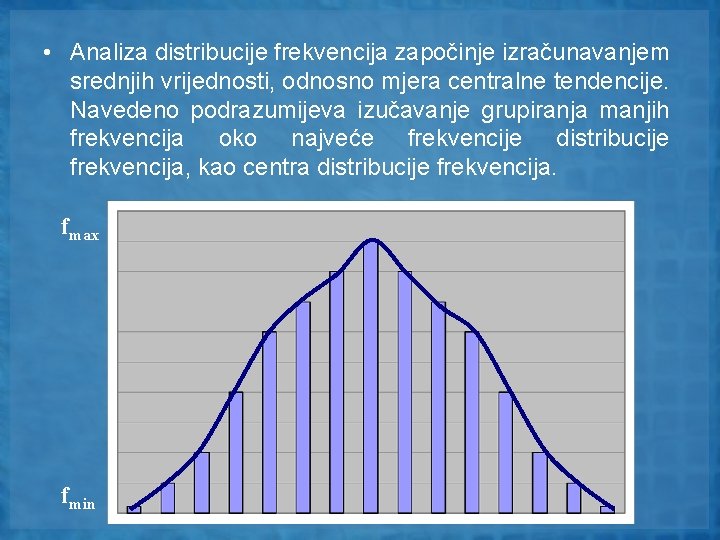 • Analiza distribucije frekvencija započinje izračunavanjem srednjih vrijednosti, odnosno mjera centralne tendencije. Navedeno podrazumijeva izučavanje grupiranja manjih frekvencija oko najveće frekvencije distribucije frekvencija, kao centra distribucije frekvencija.

$f_{max}$

$f_{min}$